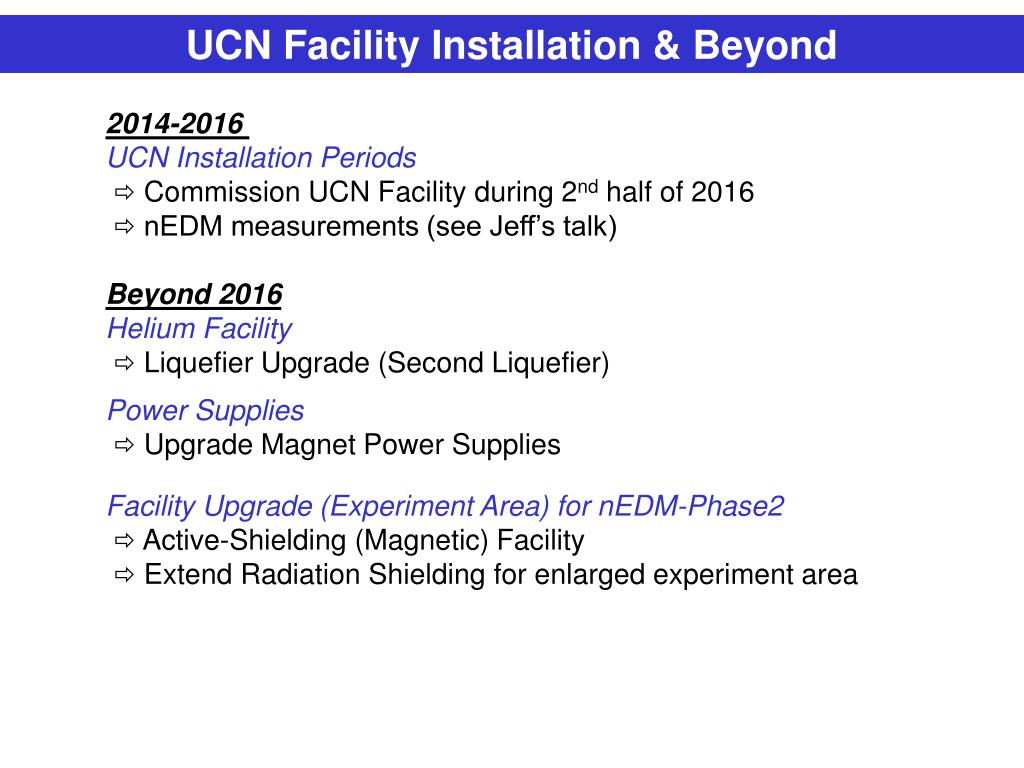 UCN Facility Installation & Beyond

2014-2016
UCN Installation Periods
⇨ Commission UCN Facility during 2$^{nd}$ half of 2016
⇨ nEDM measurements (see Jeff's talk)

Beyond 2016
Helium Facility
⇨ Liquefier Upgrade (Second Liquefier)

Power Supplies
⇨ Upgrade Magnet Power Supplies

Facility Upgrade (Experiment Area) for nEDM-Phase2
⇨ Active-Shielding (Magnetic) Facility
⇨ Extend Radiation Shielding for enlarged experiment area